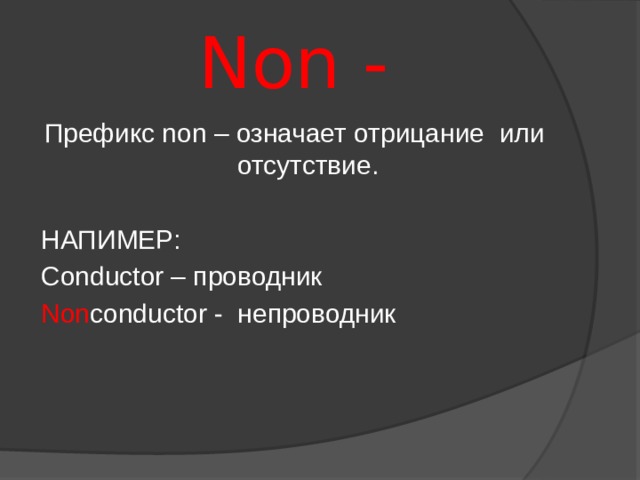 Non -

Префикс non – означает отрицание или отсутствие.

НАПИМЕР:
Conductor – проводник
Nonconductor - непроводник